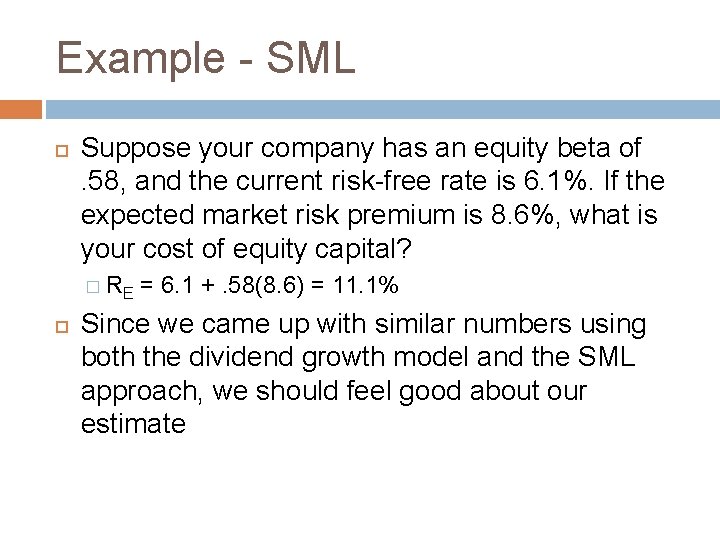 Example - SML

Suppose your company has an equity beta of .58, and the current risk-free rate is 6.1%. If the expected market risk premium is 8.6%, what is your cost of equity capital?

$R_E = 6.1 + .58(8.6) = 11.1\%$

Since we came up with similar numbers using both the dividend growth model and the SML approach, we should feel good about our estimate